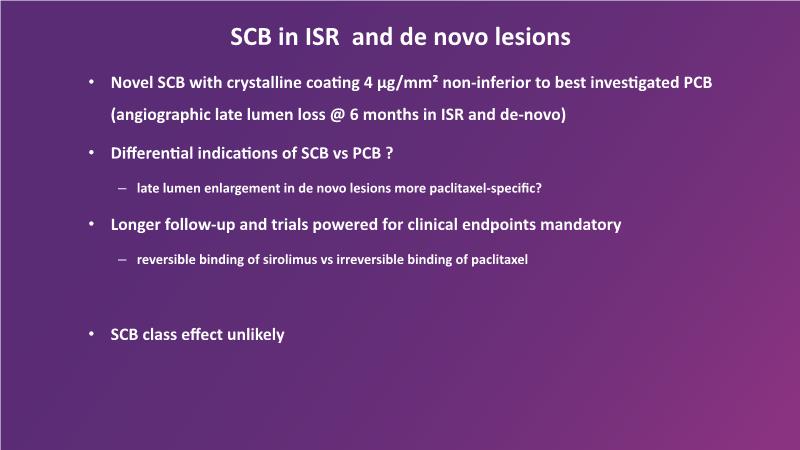 SCB in ISR  and de novo lesions

• Novel SCB with crystalline coating 4 µg/mm² non-inferior to best investigated PCB (angiographic late lumen loss @ 6 months in ISR and de-novo)

• Differential indications of SCB vs PCB ?

– late lumen enlargement in de novo lesions more paclitaxel-specific?

• Longer follow-up and trials powered for clinical endpoints mandatory

– reversible binding of sirolimus vs irreversible binding of paclitaxel

• SCB class effect unlikely